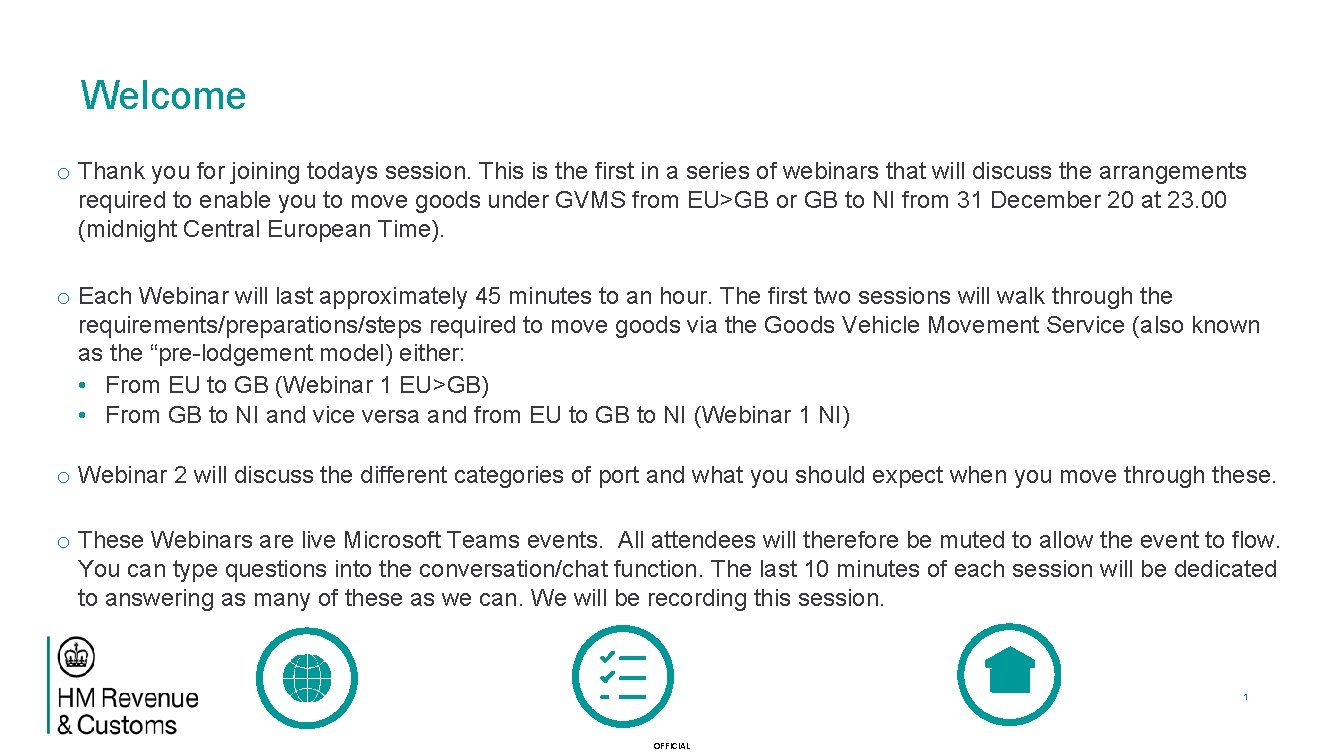 Welcome

o Thank you for joining todays session. This is the first in a series of webinars that will discuss the arrangements required to enable you to move goods under GVMS from EU>GB or GB to NI from 31 December 20 at 23.00 (midnight Central European Time).

o Each Webinar will last approximately 45 minutes to an hour. The first two sessions will walk through the requirements/preparations/steps required to move goods via the Goods Vehicle Movement Service (also known as the “pre-lodgement model) either:
• From EU to GB (Webinar 1 EU>GB)
• From GB to NI and vice versa and from EU to GB to NI (Webinar 1 NI)

o Webinar 2 will discuss the different categories of port and what you should expect when you move through these.

o These Webinars are live Microsoft Teams events. All attendees will therefore be muted to allow the event to flow. You can type questions into the conversation/chat function. The last 10 minutes of each session will be dedicated to answering as many of these as we can. We will be recording this session.

HM Revenue & Customs

1

OFFICIAL